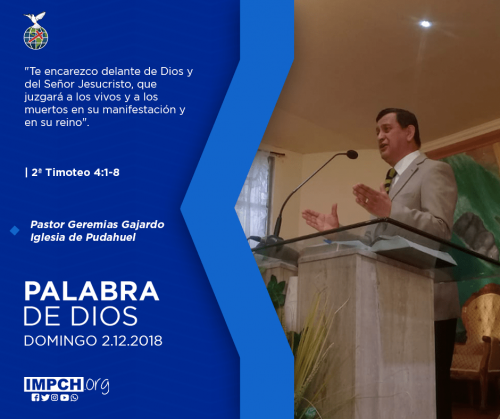 "Te encarezco delante de Dios y del Señor Jesucristo, que juzgará a los vivos y a los muertos en su manifestación y en su reino".

| 2ª Timoteo 4:1-8

Pastor Geremias Gajardo
Iglesia de Pudahuel

PALABRA
DE DIOS
DOMINGO 2.12.2018

IMPCH.org